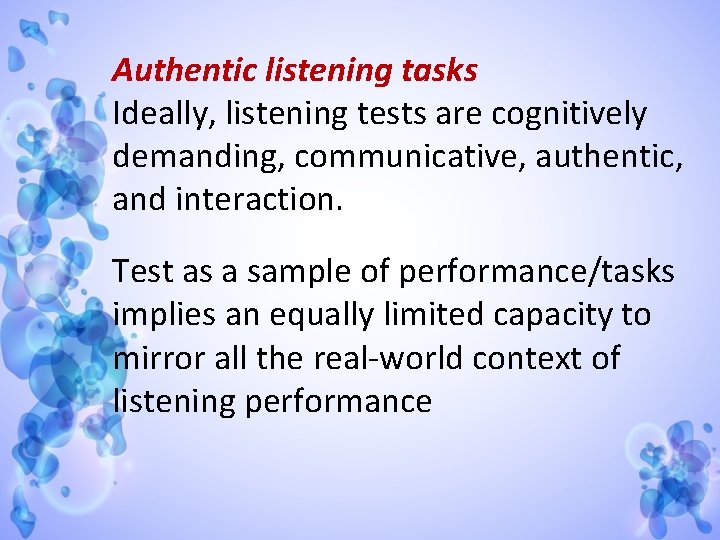 Authentic listening tasks
Ideally, listening tests are cognitively demanding, communicative, authentic, and interaction.

Test as a sample of performance/tasks implies an equally limited capacity to mirror all the real-world context of listening performance